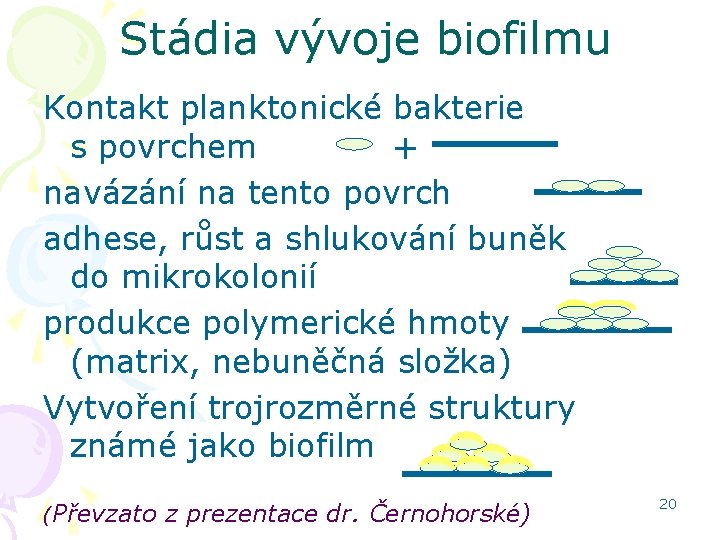 Stádia vývoje biofilmu

Kontakt planktonické bakterie s povrchem +

navázání na tento povrch

adhese, růst a shlukování buněk do mikrokolonií

produkce polymerické hmoty (matrix, nebuněčná složka)

Vytvoření trojrozměrné struktury známé jako biofilm

(Převzato z prezentace dr. Černohorské)

20